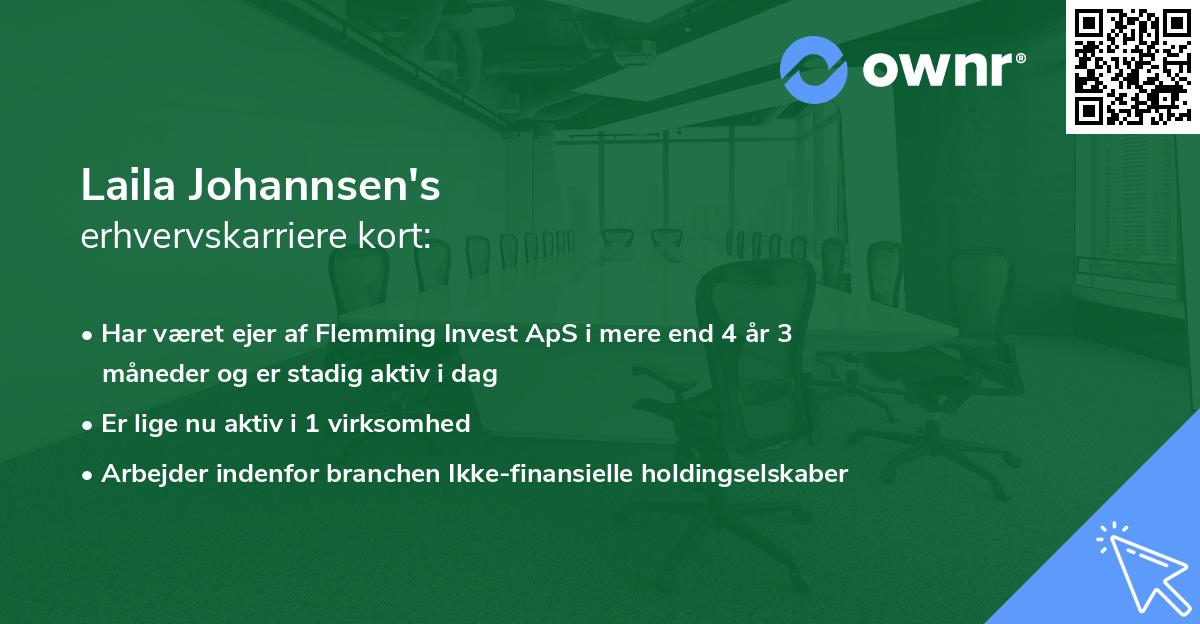 ownr®

Laila Johannsen's
erhvervskarriere kort:

• Har været ejer af Flemming Invest ApS i mere end 4 år 3 måneder og er stadig aktiv i dag
• Er lige nu aktiv i 1 virksomhed
• Arbejder indenfor branchen Ikke-finansielle holdingselskaber